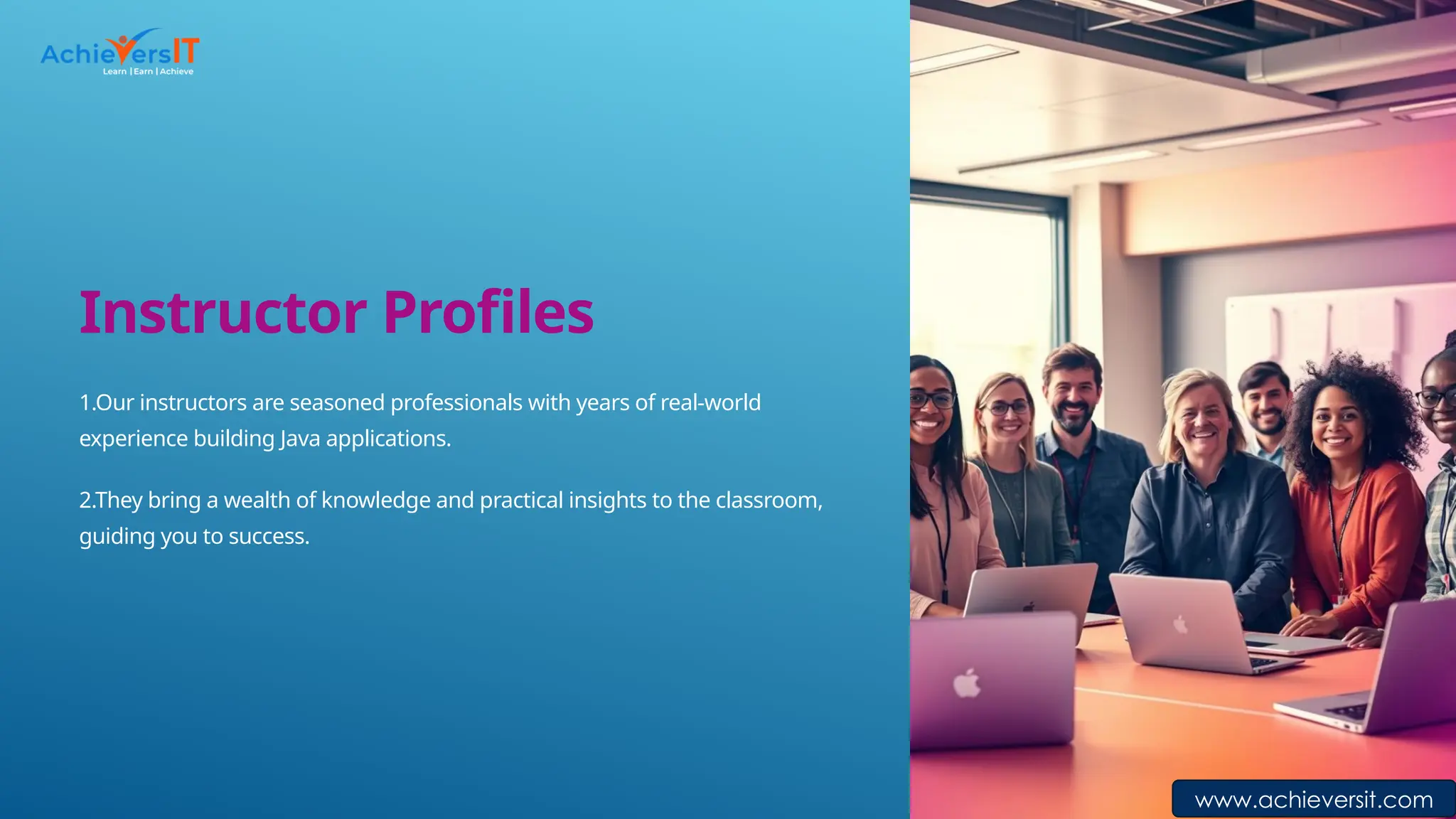 AchieversIT
Learn | Earn | Achieve

Instructor Profiles

1.Our instructors are seasoned professionals with years of real-world experience building Java applications.

2.They bring a wealth of knowledge and practical insights to the classroom, guiding you to success.

www.achieversit.com